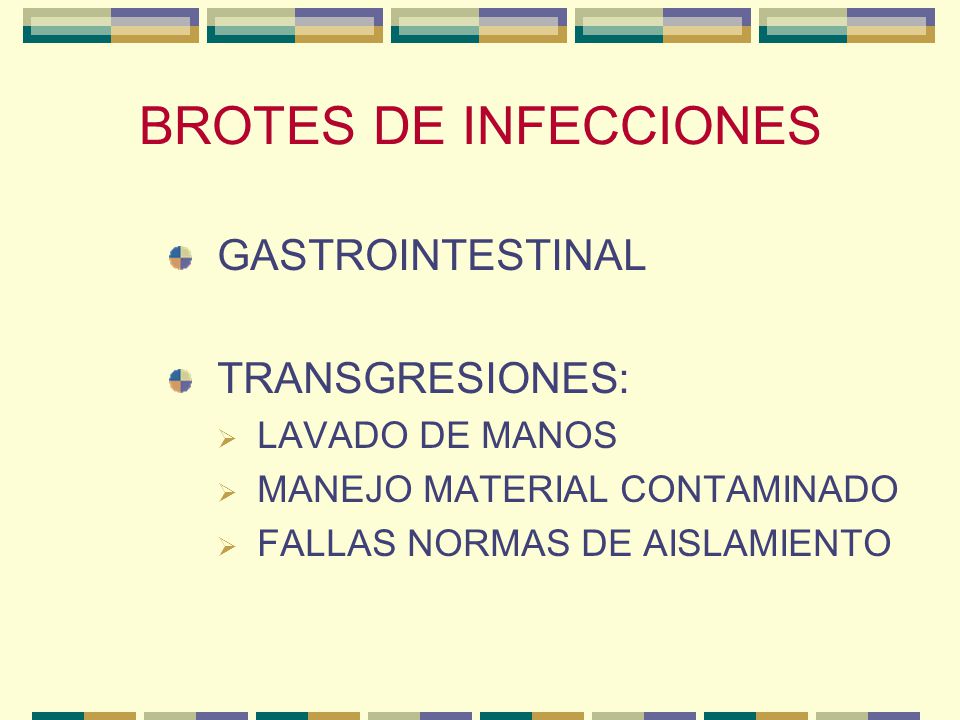 BROTES DE INFECCIONES

GASTROINTESTINAL

TRANSGRESIONES:

LAVADO DE MANOS

MANEJO MATERIAL CONTAMINADO

FALLAS NORMAS DE AISLAMIENTO